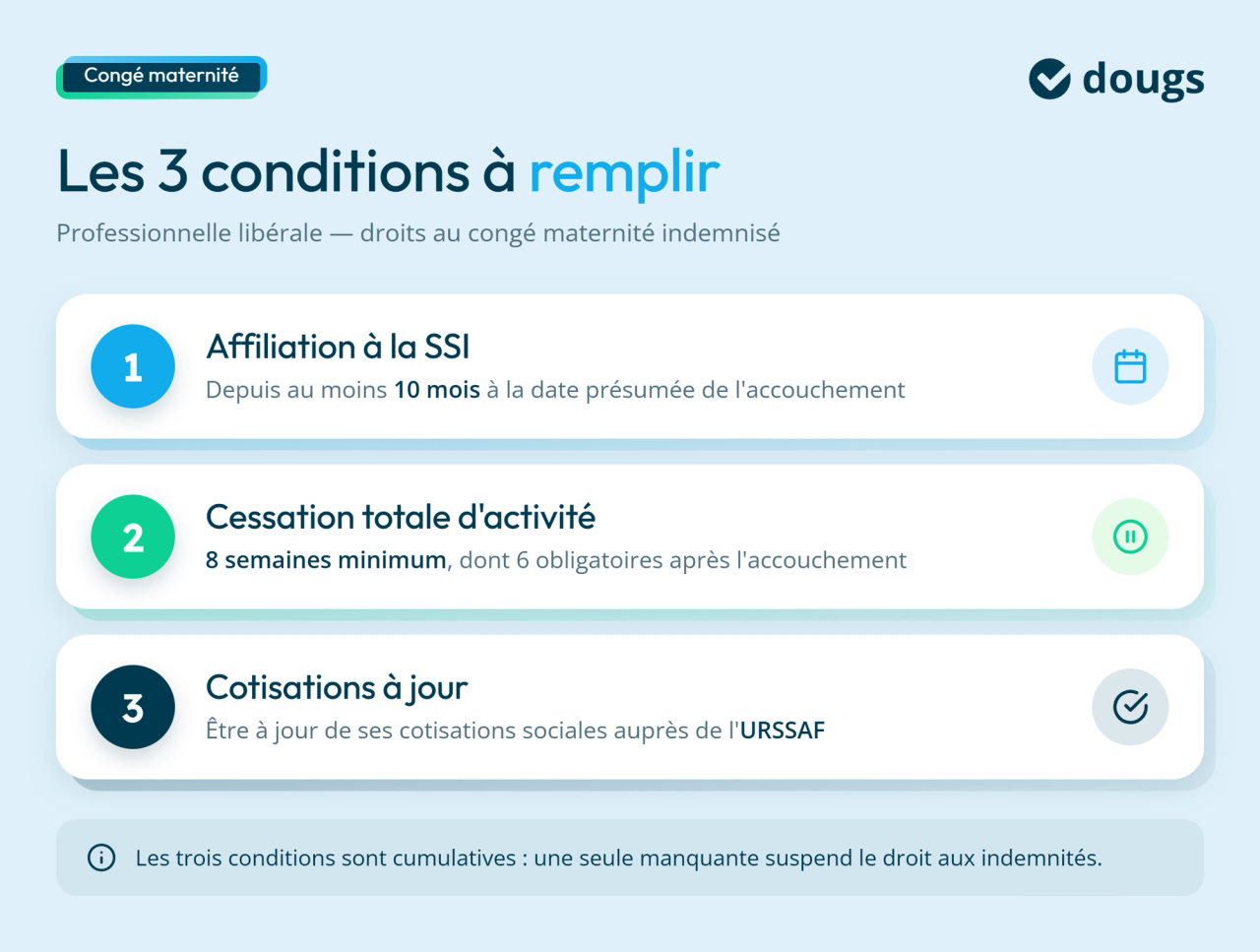 Congé maternité

dougs

Les 3 conditions à remplir

Professionnelle libérale — droits au congé maternité indemnisé

1
Affiliation à la SSI
Depuis au moins 10 mois à la date présumée de l'accouchement

2
Cessation totale d'activité
8 semaines minimum, dont 6 obligatoires après l'accouchement

3
Cotisations à jour
Être à jour de ses cotisations sociales auprès de l'URSSAF

Les trois conditions sont cumulatives : une seule manquante suspend le droit aux indemnités.